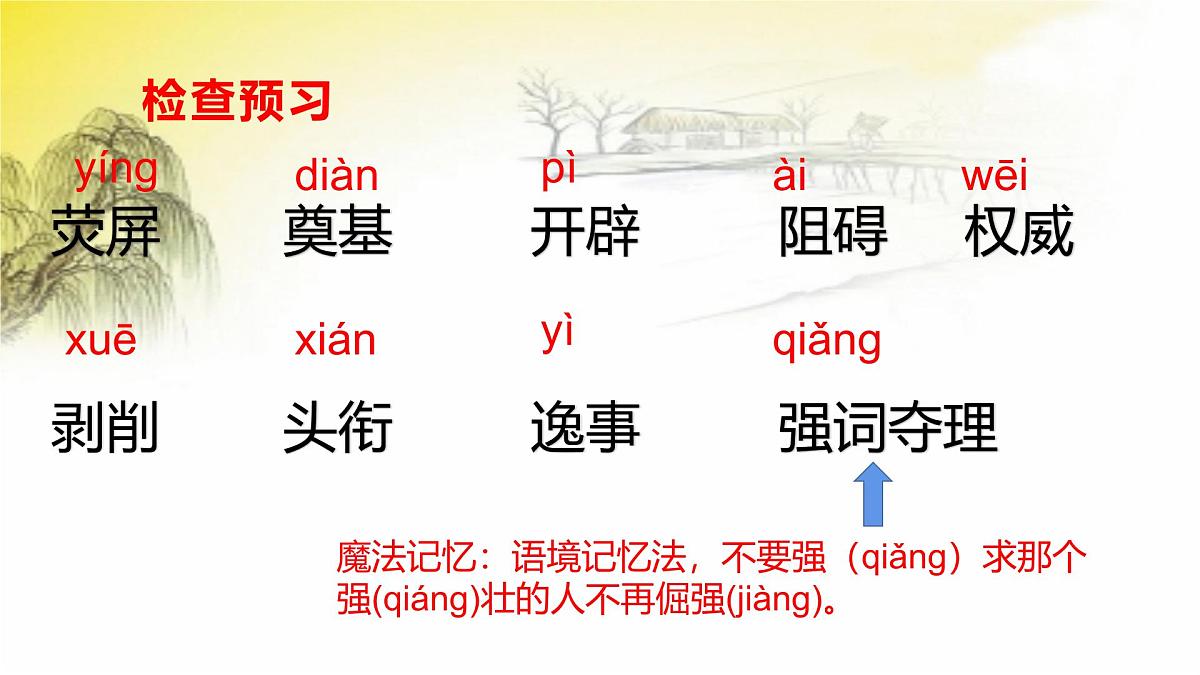 检查预习

yíng 荧屏　diàn 奠基　pì 开辟　ài 阻碍　wēi 权威

xuē 剥削　xián 头衔　yì 逸事　qiǎng 强词夺理

魔法记忆：语境记忆法，不要强（qiǎng）求那个强(qiáng)壮的人不再倔强(jiàng)。